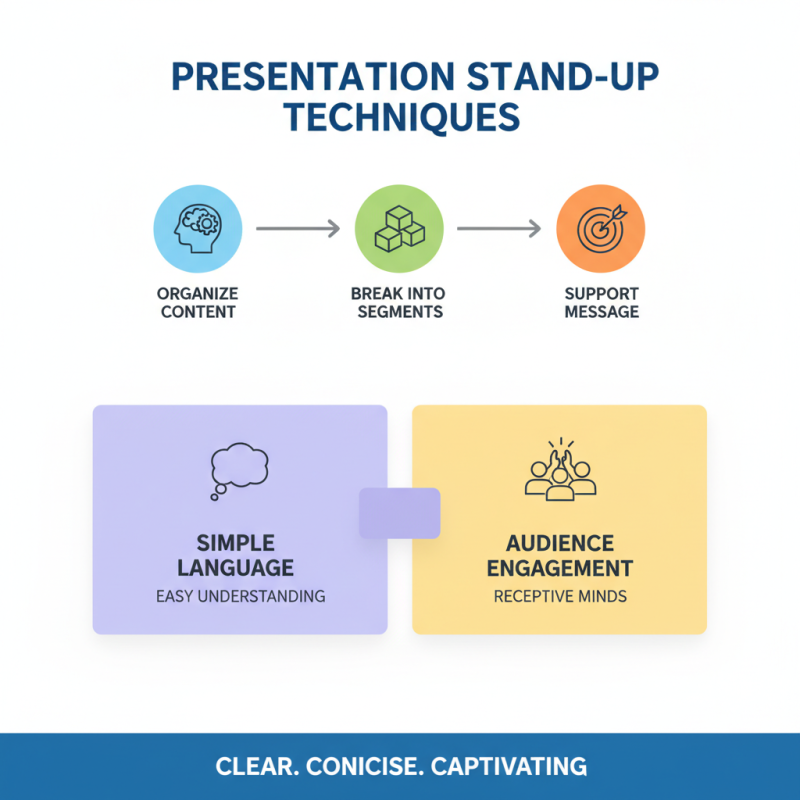 PRESENTATION STAND-UP TECHNIQUES

ORGANIZE CONTENT

BREAK INTO SEGMENTS

SUPPORT MESSAGE

SIMPLE LANGUAGE
EASY UNDERSTANDING

AUDIENCE ENGAGEMENT
RECEPTIVE MINDS

CLEAR. CONICISE. CAPTIVATING